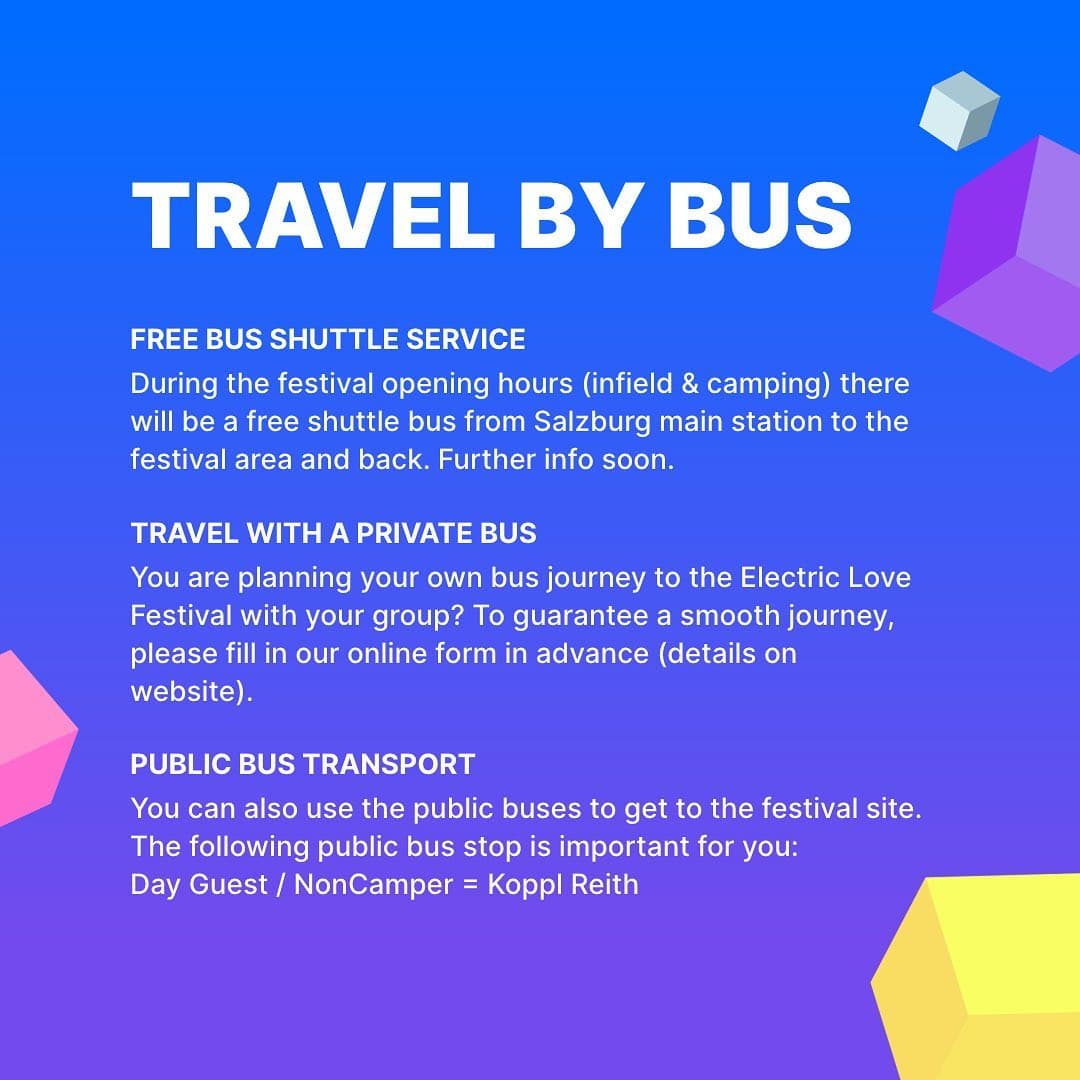 TRAVEL BY BUS

FREE BUS SHUTTLE SERVICE
During the festival opening hours (infield & camping) there will be a free shuttle bus from Salzburg main station to the festival area and back. Further info soon.

TRAVEL WITH A PRIVATE BUS
You are planning your own bus journey to the Electric Love Festival with your group? To guarantee a smooth journey, please fill in our online form in advance (details on website).

PUBLIC BUS TRANSPORT
You can also use the public buses to get to the festival site. The following public bus stop is important for you:
Day Guest / NonCamper = Koppl Reith